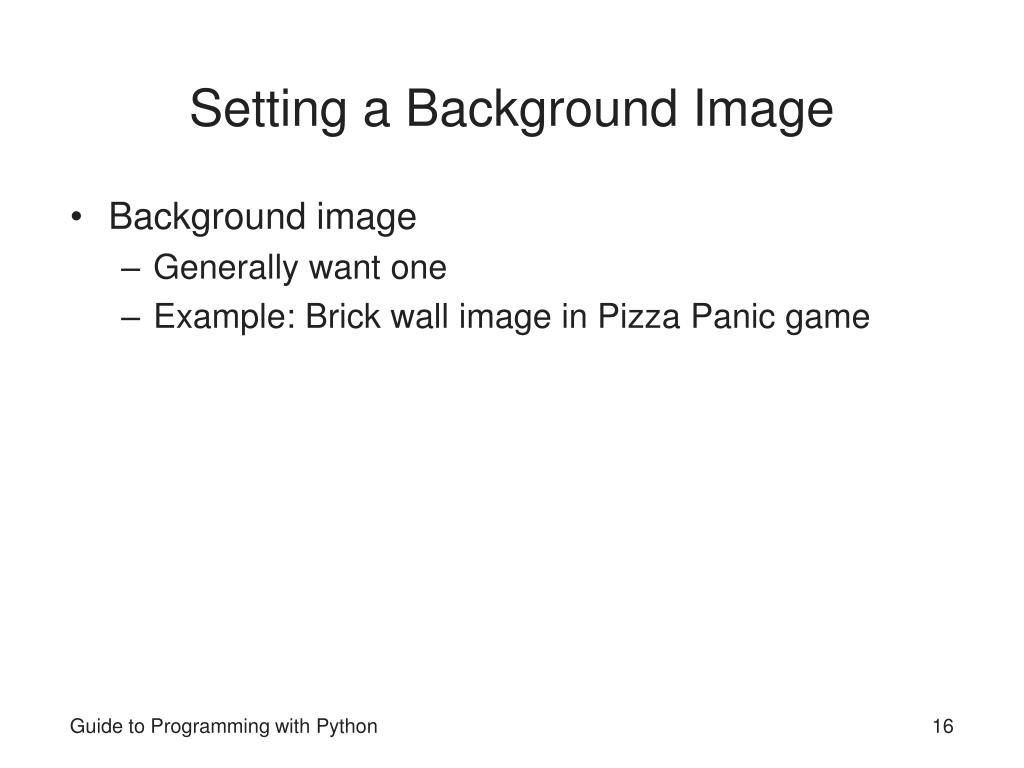 Setting a Background Image

• Background image
– Generally want one
– Example: Brick wall image in Pizza Panic game

Guide to Programming with Python

16